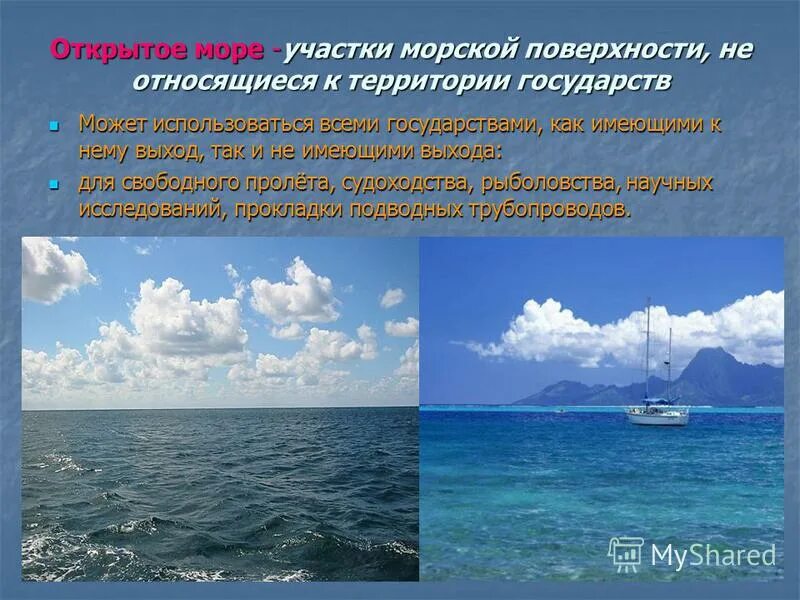 Открытое море -участки морской поверхности, не относящиеся к территории государств

Может использоваться всеми государствами, как имеющими к нему выход, так и не имеющими выхода:

для свободного пролёта, судоходства, рыболовства, научных исследований, прокладки подводных трубопроводов.

MyShared